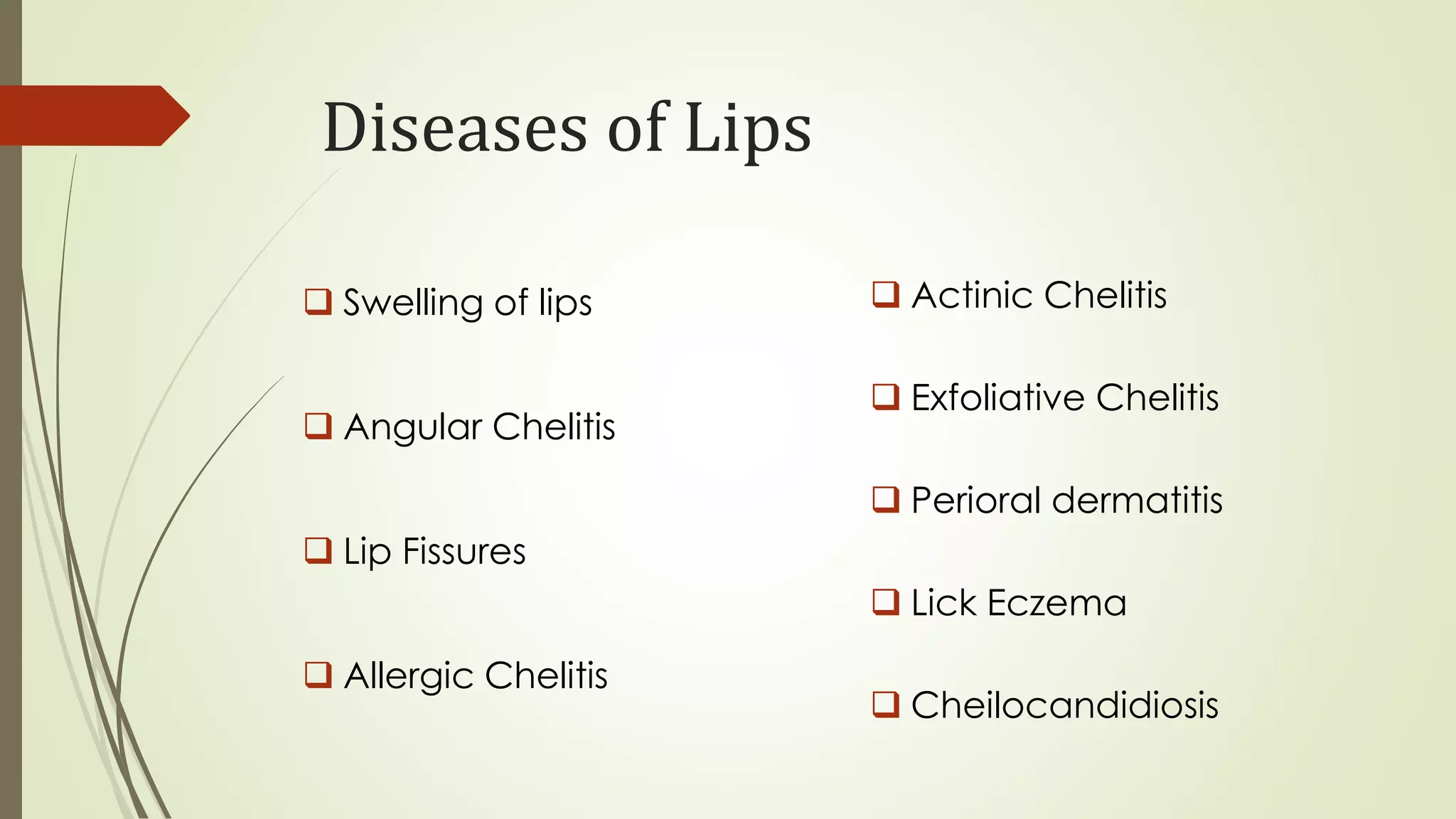 Diseases of Lips

❑ Swelling of lips

❑ Angular Chelitis

❑ Lip Fissures

❑ Allergic Chelitis

❑ Actinic Chelitis

❑ Exfoliative Chelitis

❑ Perioral dermatitis

❑ Lick Eczema

❑ Cheilocandidiosis